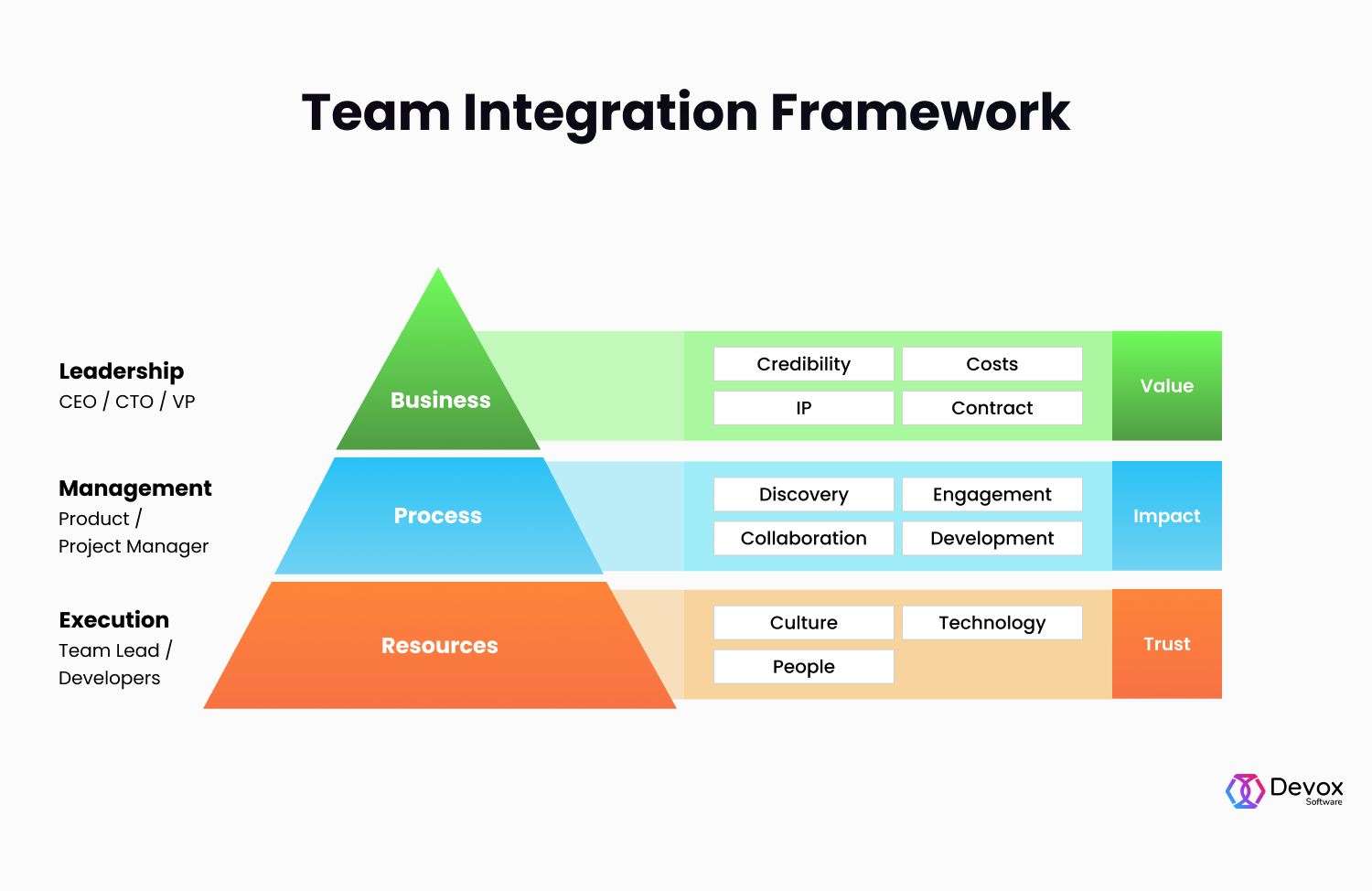 Team Integration Framework

Leadership
CEO / CTO / VP

Business

Credibility
Costs
IP
Contract

Value

Management
Product /
Project Manager

Process

Discovery
Engagement
Collaboration
Development

Impact

Execution
Team Lead /
Developers

Resources

Culture
Technology
People

Trust

Devox
Software